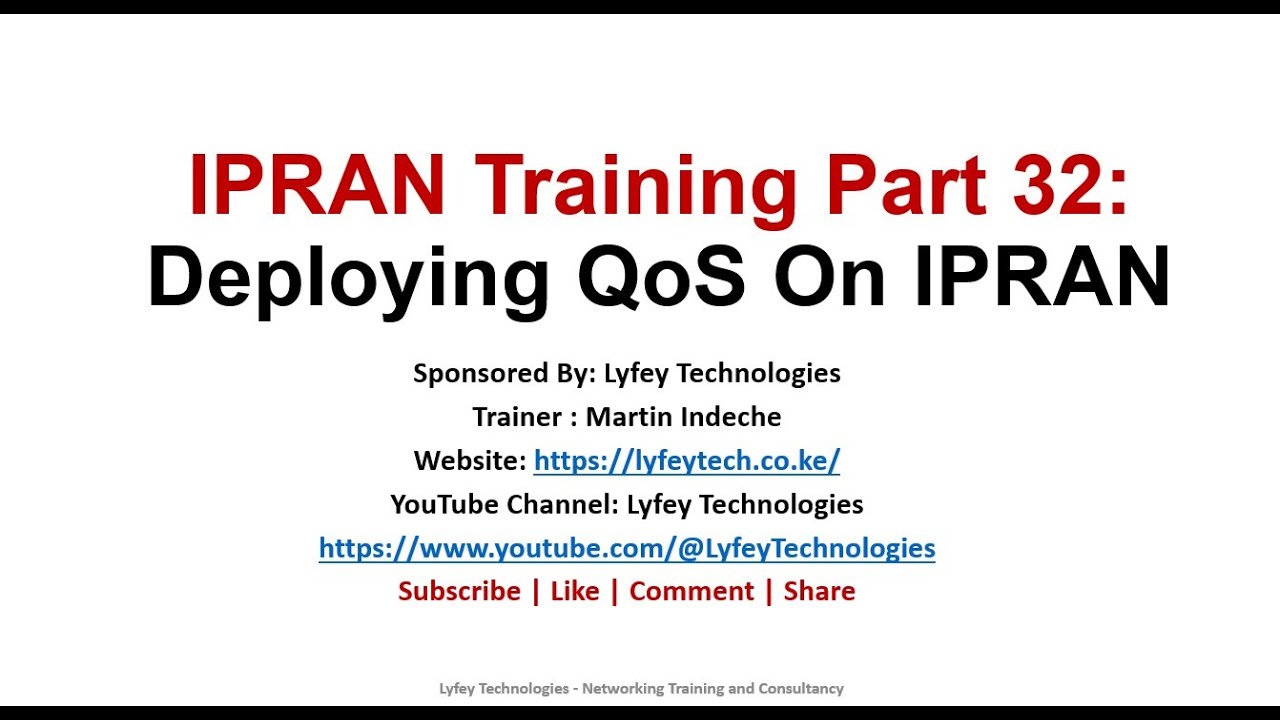 IPRAN Training Part 32:
Deploying QoS On IPRAN

Sponsored By: Lyfey Technologies
Trainer : Martin Indeche
Website: https://lyfeytech.co.ke/
YouTube Channel: Lyfey Technologies
https://www.youtube.com/@LyfeyTechnologies
Subscribe | Like | Comment | Share

Lyfey Technologies - Networking Training and Consultancy